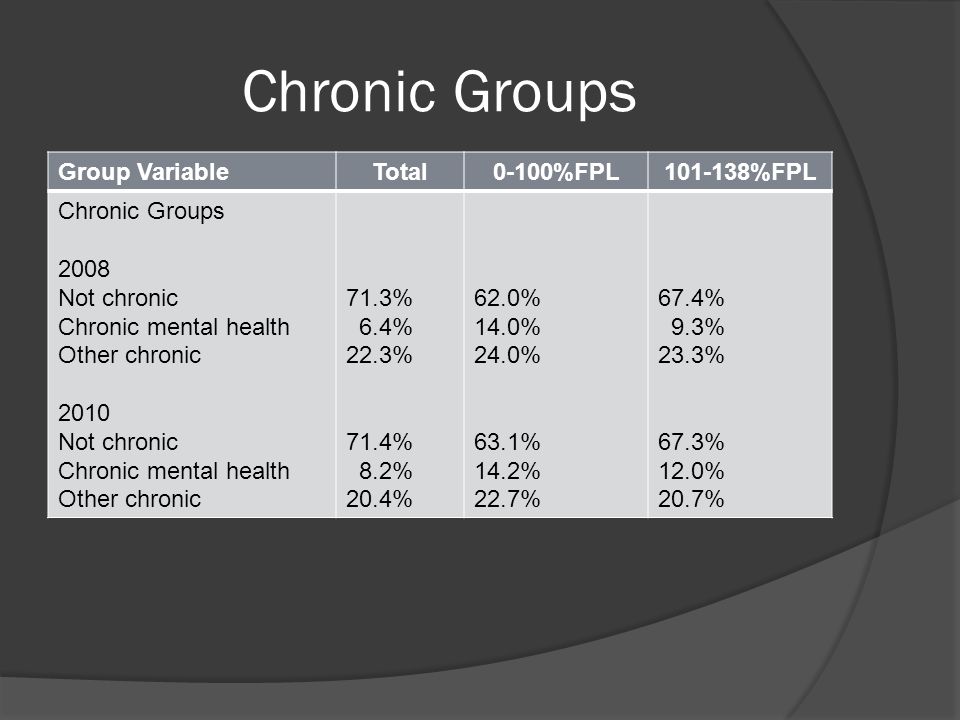 Chronic Groups

| Group Variable | Total | 0-100%FPL | 101-138%FPL |
|---|---|---|---|
| Chronic Groups | | | |
| 2008 | | | |
| Not chronic | 71.3% | 62.0% | 67.4% |
| Chronic mental health | 6.4% | 14.0% | 9.3% |
| Other chronic | 22.3% | 24.0% | 23.3% |
| 2010 | | | |
| Not chronic | 71.4% | 63.1% | 67.3% |
| Chronic mental health | 8.2% | 14.2% | 12.0% |
| Other chronic | 20.4% | 22.7% | 20.7% |